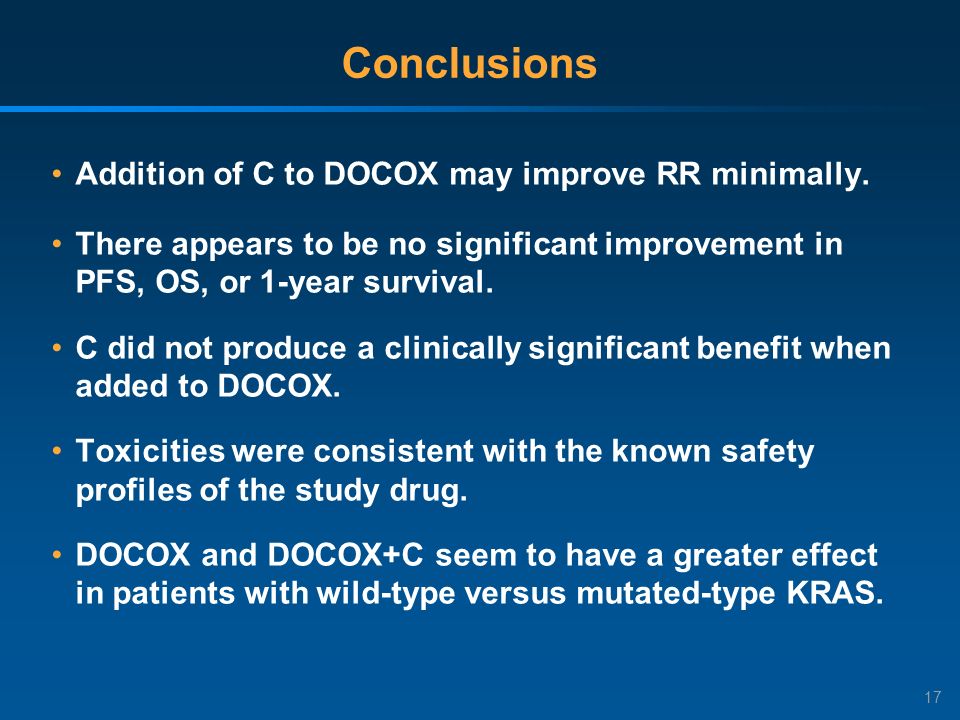 Conclusions

• Addition of C to DOCOX may improve RR minimally.

• There appears to be no significant improvement in PFS, OS, or 1-year survival.

• C did not produce a clinically significant benefit when added to DOCOX.

• Toxicities were consistent with the known safety profiles of the study drug.

• DOCOX and DOCOX+C seem to have a greater effect in patients with wild-type versus mutated-type KRAS.

17